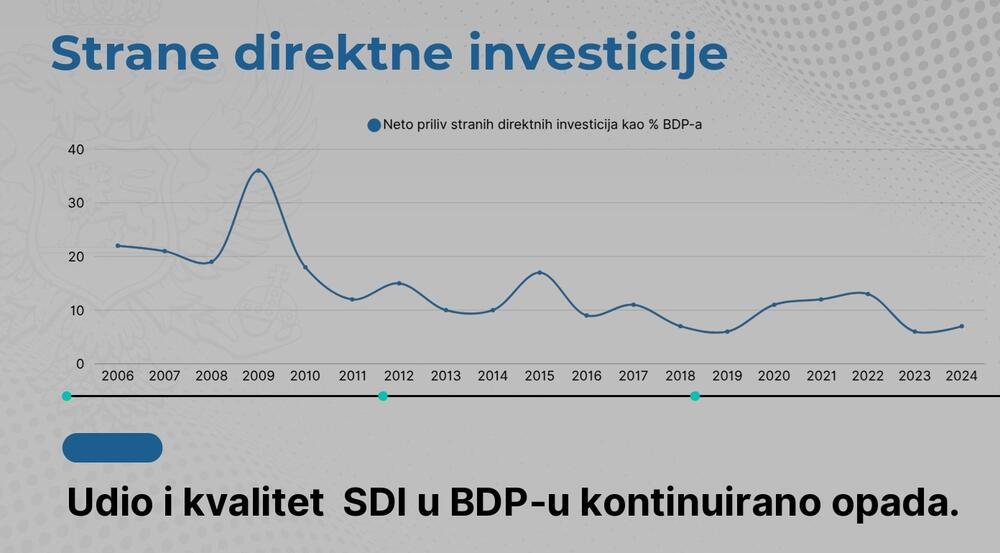 Strane direktne investicije

Neto priliv stranih direktnih investicija kao % BDP-a

40
30
20
10
0

2006 2007 2008 2009 2010 2011 2012 2013 2014 2015 2016 2017 2018 2019 2020 2021 2022 2023 2024

Udio i kvalitet SDI u BDP-u kontinuirano opada.